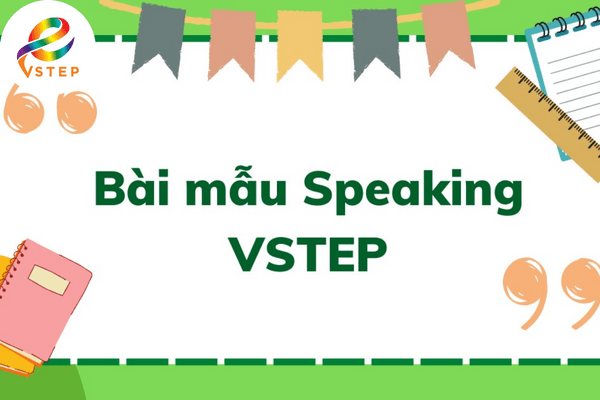 VSTEP

Bài mẫu Speaking VSTEP